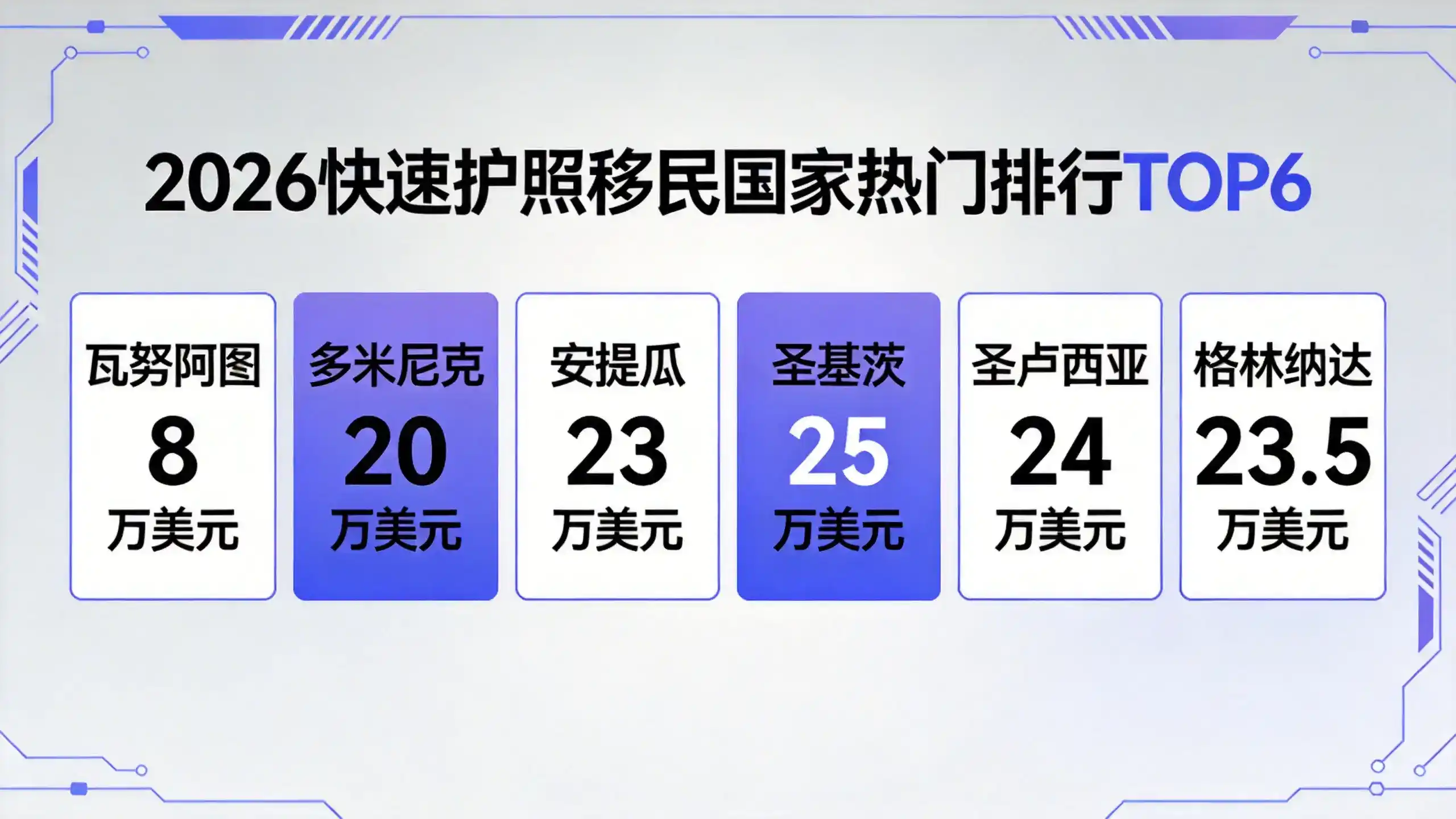 2026快速护照移民国家热门排行TOP6

瓦努阿图
8
万美元

多米尼克
20
万美元

安提瓜
23
万美元

圣基茨
25
万美元

圣卢西亚
24
万美元

格林纳达
23.5
万美元